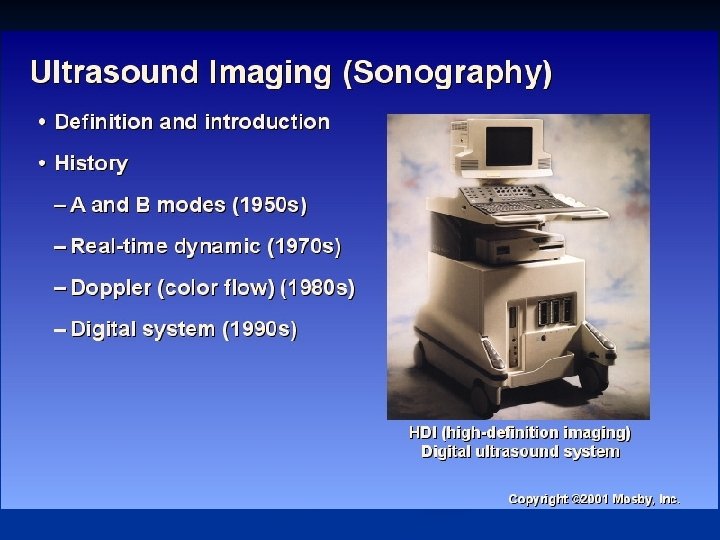 Ultrasound Imaging (Sonography)

• Definition and introduction

• History

– A and B modes (1950s)

– Real-time dynamic (1970s)

– Doppler (color flow) (1980s)

– Digital system (1990s)

HDI (high-definition imaging)
Digital ultrasound system

Copyright ©2001 Mosby, Inc.